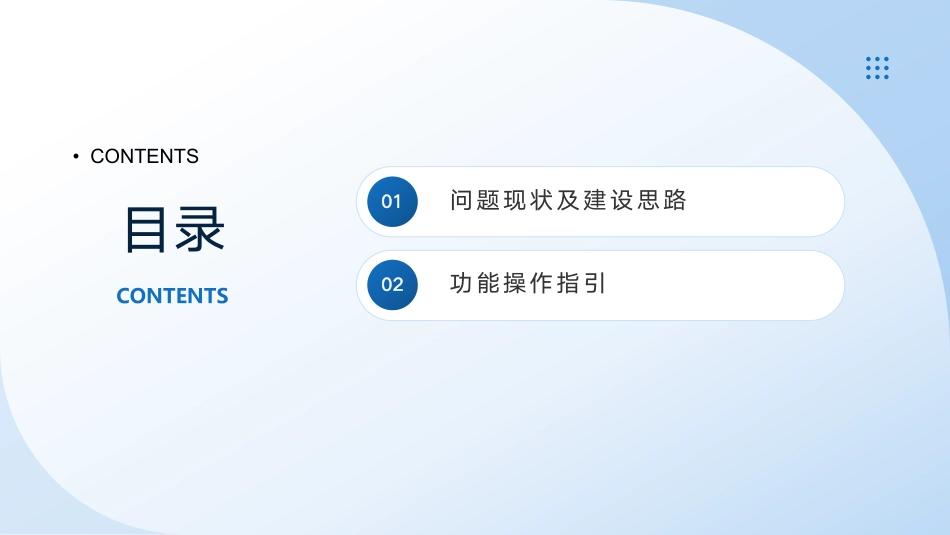 • CONTENTS

目录

CONTENTS

01 问题现状及建设思路

02 功能操作指引